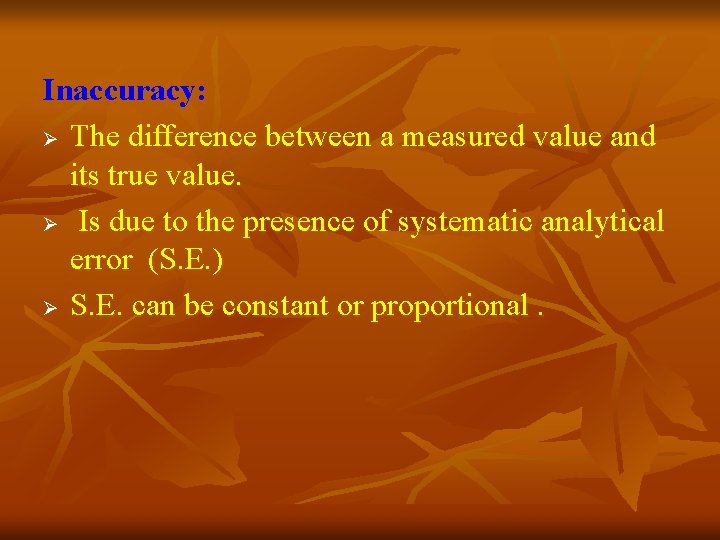 Inaccuracy:

➢ The difference between a measured value and its true value.

➢ Is due to the presence of systematic analytical error (S.E.)

➢ S.E. can be constant or proportional .